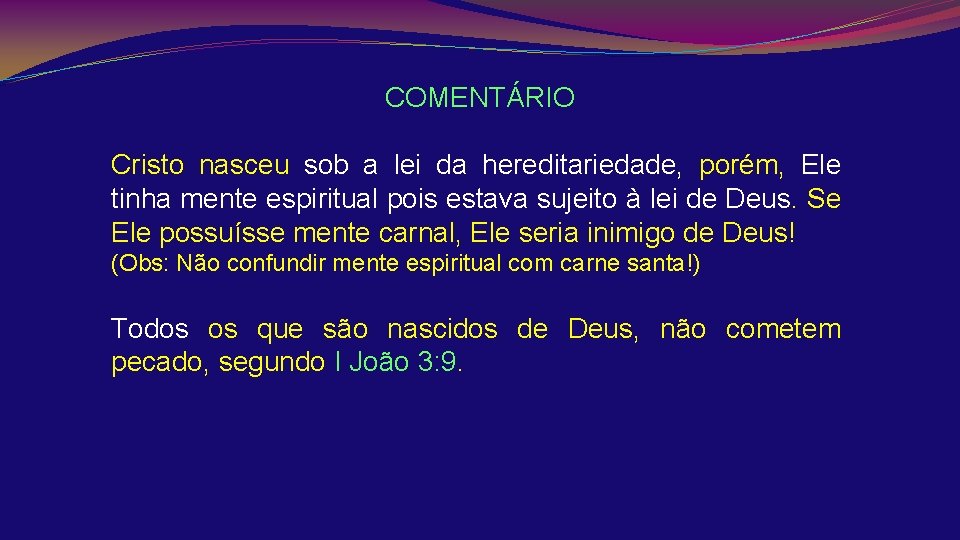 COMENTÁRIO

Cristo nasceu sob a lei da hereditariedade, porém, Ele tinha mente espiritual pois estava sujeito à lei de Deus. Se Ele possuísse mente carnal, Ele seria inimigo de Deus!
(Obs: Não confundir mente espiritual com carne santa!)

Todos os que são nascidos de Deus, não cometem pecado, segundo I João 3:9.